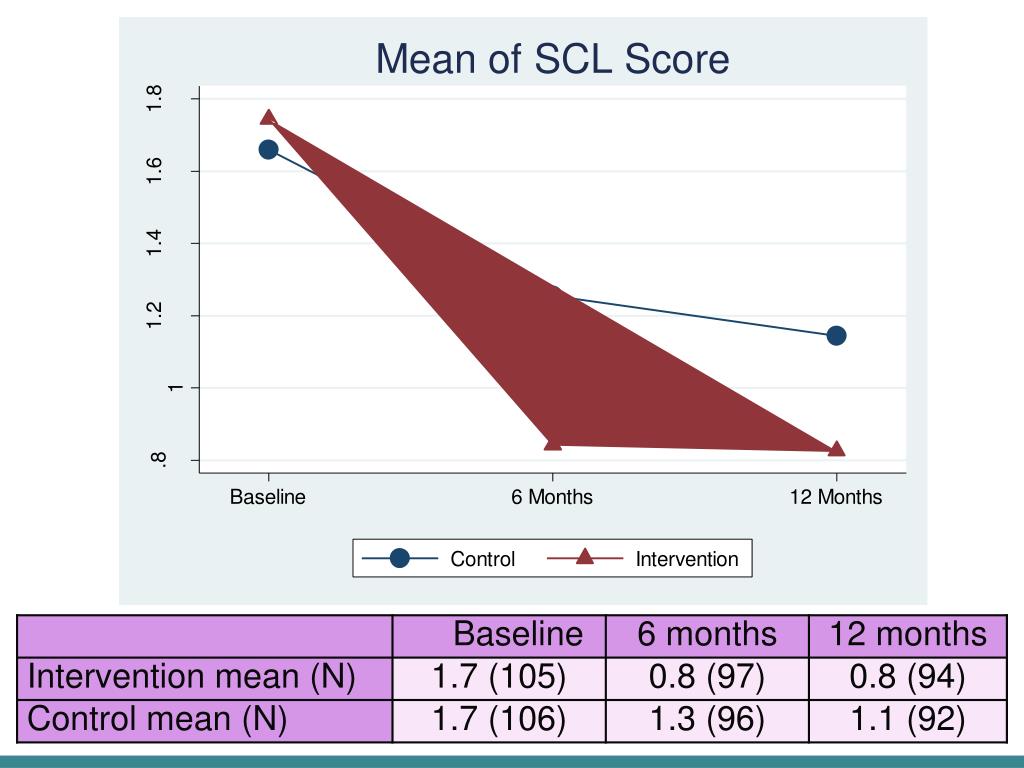 Mean of SCL Score

1.8
1.6
1.4
1.2
1
.8

Baseline
6 Months
12 Months

Control
Intervention

| | Baseline | 6 months | 12 months |
|---|---|---|---|
| Intervention mean (N) | 1.7 (105) | 0.8 (97) | 0.8 (94) |
| Control mean (N) | 1.7 (106) | 1.3 (96) | 1.1 (92) |